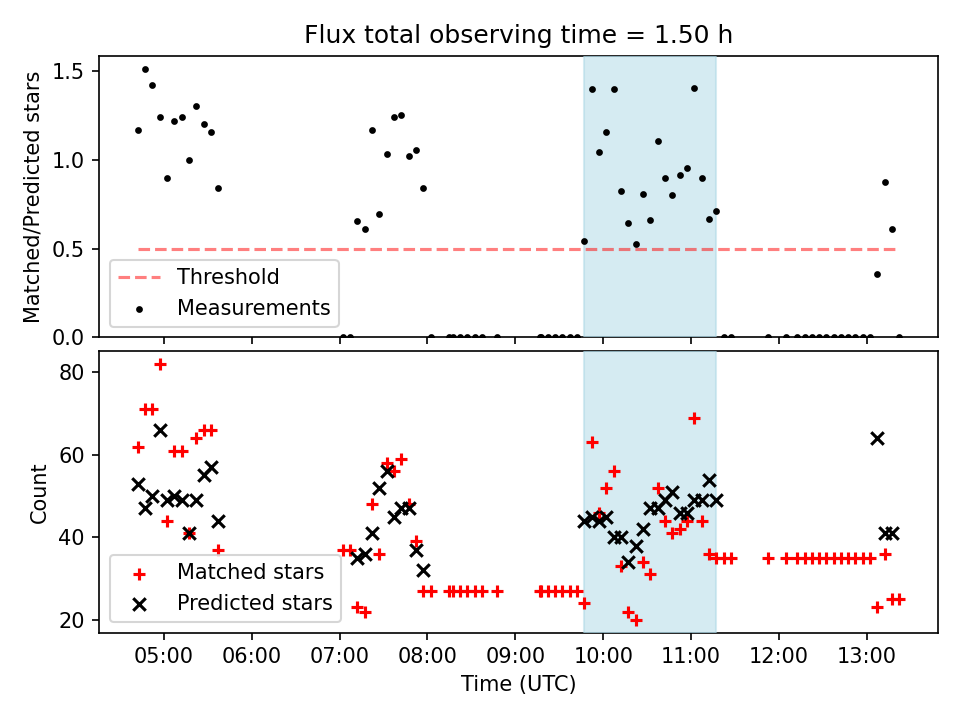 Flux total observing time = 1.50 h

Matched/Predicted stars

1.5
1.0
0.5
0.0

Threshold
Measurements

Count

80
60
40
20

Matched stars
Predicted stars

05:00
06:00
07:00
08:00
09:00
10:00
11:00
12:00
13:00

Time (UTC)